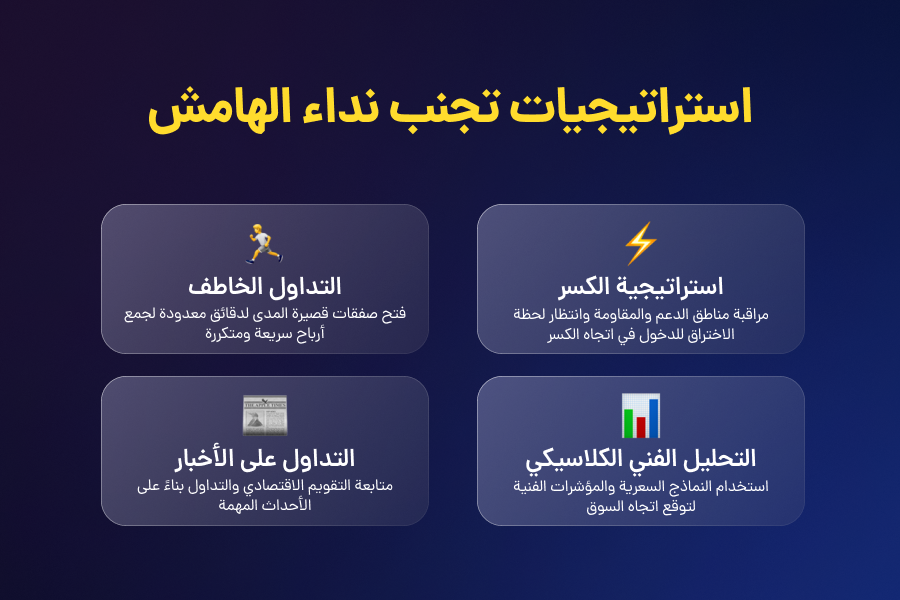 استراتيجيات تجنب نداء الهامش

استراتيجية الكسر
مراقبة مناطق الدعم والمقاومة وانتظار لحظة الاختراق للدخول في اتجاه الكسر

التداول الخاطف
فتح صفقات قصيرة المدى لدقائق معدودة لجمع أرباح سريعة ومتكررة

التحليل الفني الكلاسيكي
استخدام النماذج السعرية والمؤشرات الفنية لتوقع اتجاه السوق

التداول على الأخبار
متابعة التقويم الاقتصادي والتداول بناءً على الأحداث المهمة